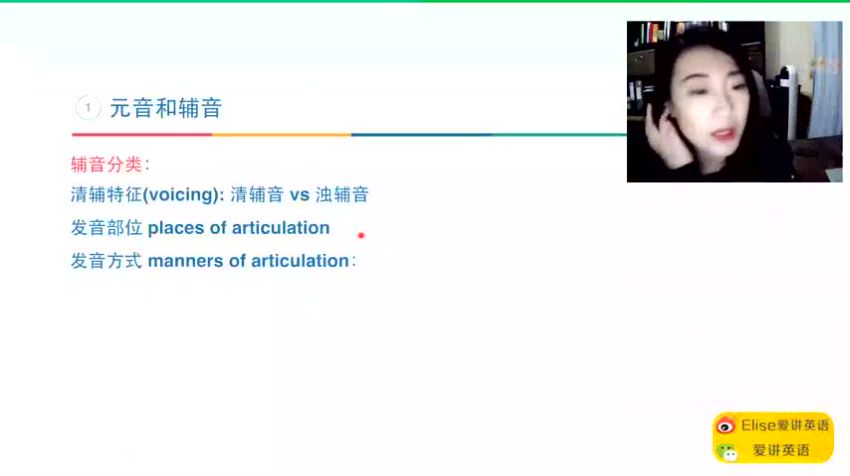 1 元音和辅音

辅音分类:

清辅特征(voicing): 清辅音 vs 浊辅音

发音部位 places of articulation

发音方式 manners of articulation:

Elise爱讲英语

爱讲英语